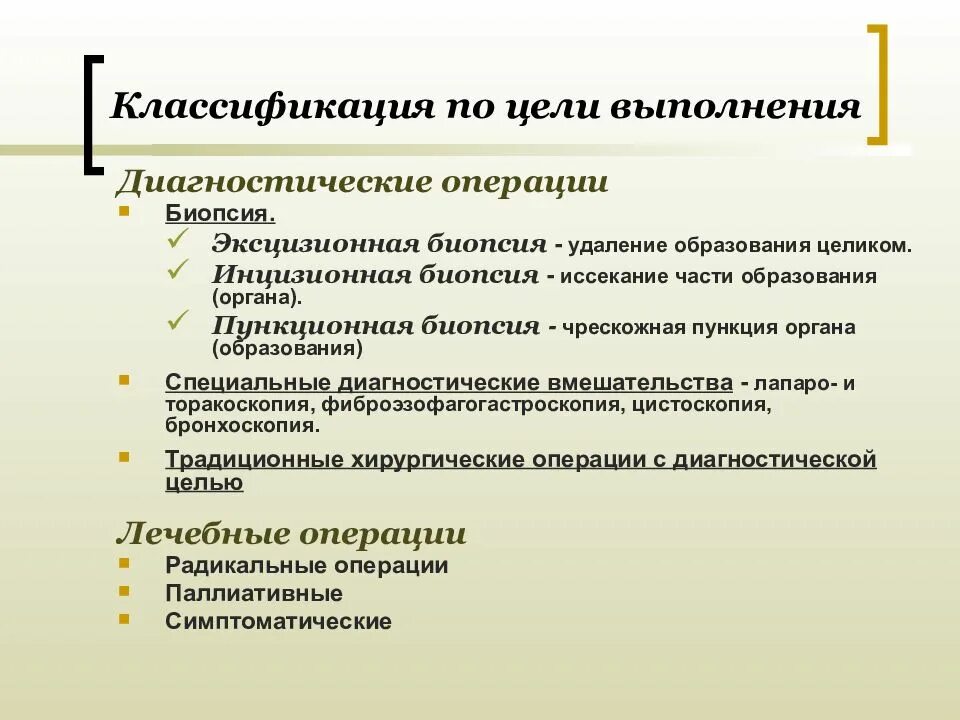 Классификация по цели выполнения

Диагностические операции

Биопсия.

Эксцизионная биопсия - удаление образования целиком.

Инцизионная биопсия - иссекание части образования (органа).

Пункционная биопсия - чрескожная пункция органа (образования)

Специальные диагностические вмешательства - лапаро- и торакоскопия, фиброэзофагогастроскопия, цистоскопия, бронхоскопия.

Традиционные хирургические операции с диагностической целью

Лечебные операции

Радикальные операции

Паллиативные

Симптоматические